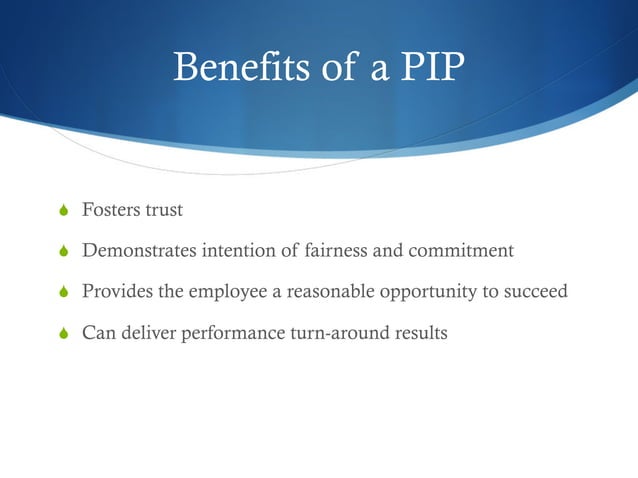 Benefits of a PIP

Fosters trust

Demonstrates intention of fairness and commitment

Provides the employee a reasonable opportunity to succeed

Can deliver performance turn-around results